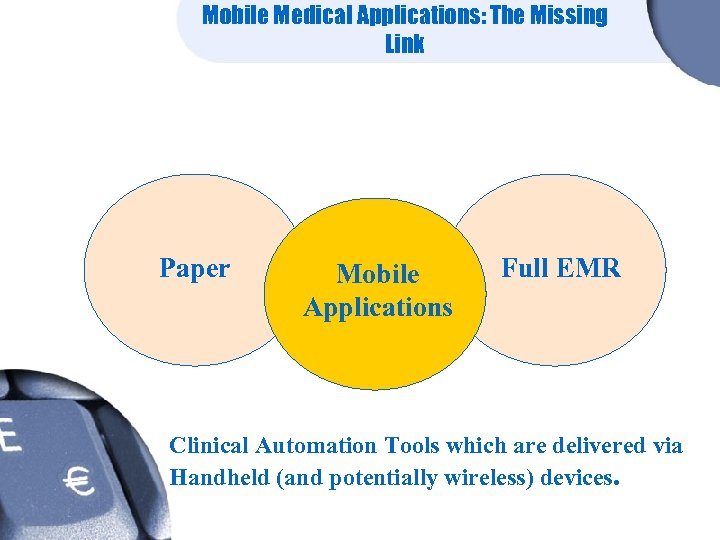 Mobile Medical Applications: The Missing Link

Paper

Mobile Applications

Full EMR

E

€

Clinical Automation Tools which are delivered via Handheld (and potentially wireless) devices.